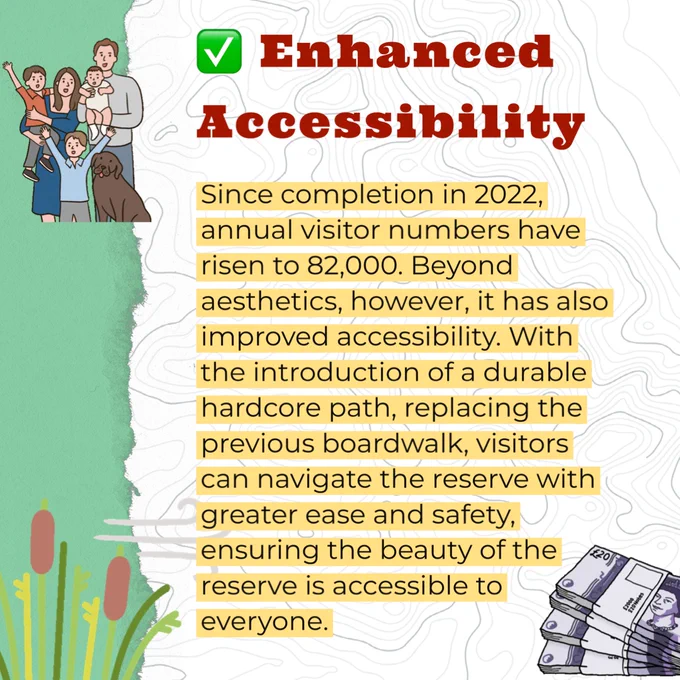 ✅ Enhanced Accessibility

Since completion in 2022, annual visitor numbers have risen to 82,000. Beyond aesthetics, however, it has also improved accessibility. With the introduction of a durable hardcore path, replacing the previous boardwalk, visitors can navigate the reserve with greater ease and safety, ensuring the beauty of the reserve is accessible to everyone.

£20